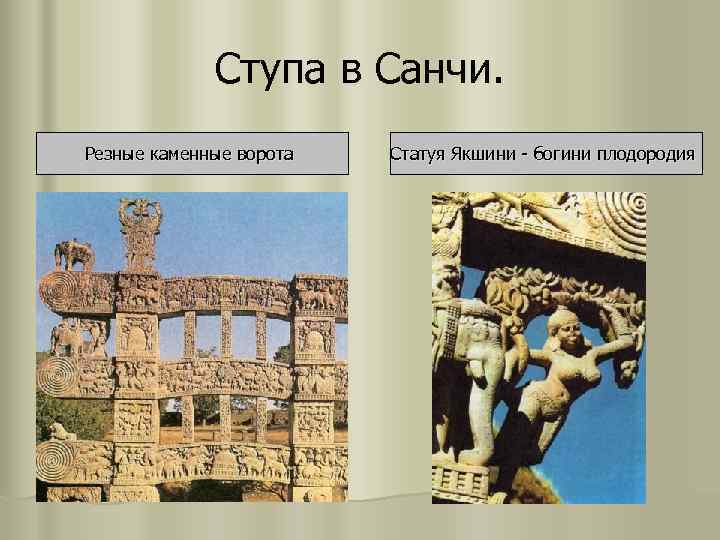 Ступа в Санчи.

Резные каменные ворота

Статуя Якшини - богини плодородия